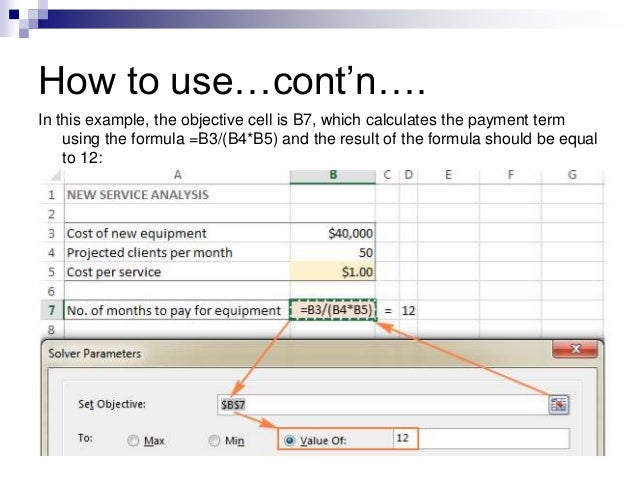 How to use…cont'n….

In this example, the objective cell is B7, which calculates the payment term using the formula =B3/(B4*B5) and the result of the formula should be equal to 12:

| | A | B | C | D | E | F | G |
|---|---|---|---|---|---|---|---|
| 1 | NEW SERVICE ANALYSIS | | | | | | |
| 2 | | | | | | | |
| 3 | Cost of new equipment | $40,000 | | | | | |
| 4 | Projected clients per month | 50 | | | | | |
| 5 | Cost per service | $1.00 | | | | | |
| 6 | | | | | | | |
| 7 | No. of months to pay for equipment | =B3/(B4*B5) | = | 12 | | | |
| 8 | | | | | | | |

Solver Parameters

Set Objective: $B$7

To: Max Min Value Of: 12